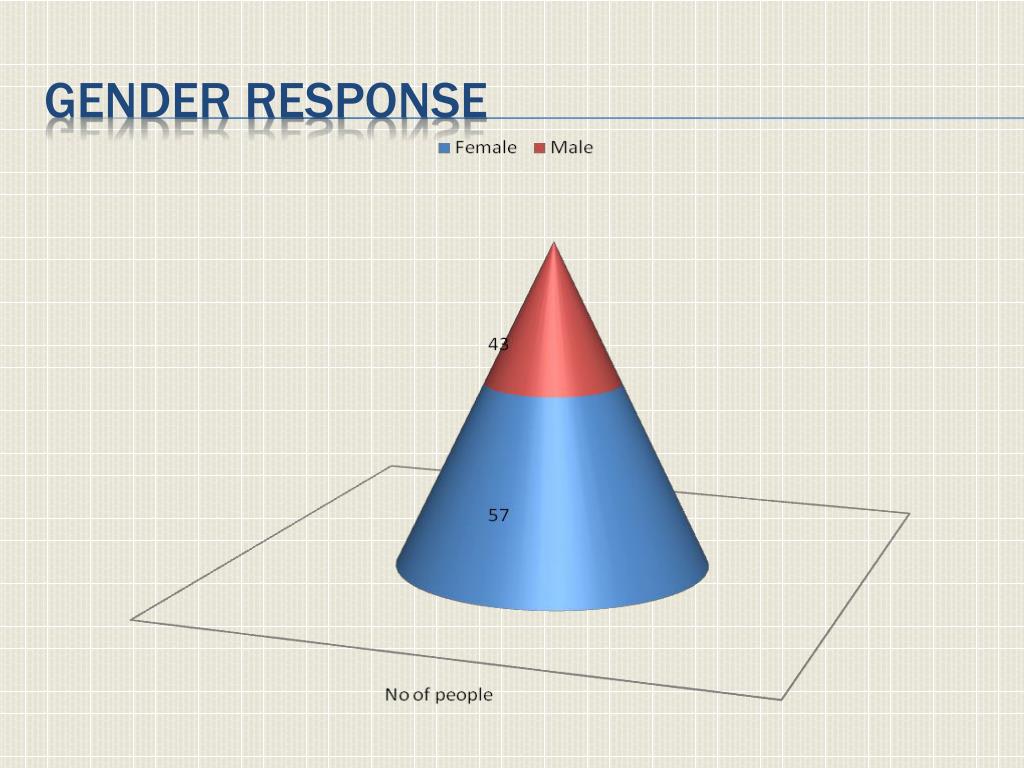 GENDER RESPONSE

Female Male

43

57

No of people